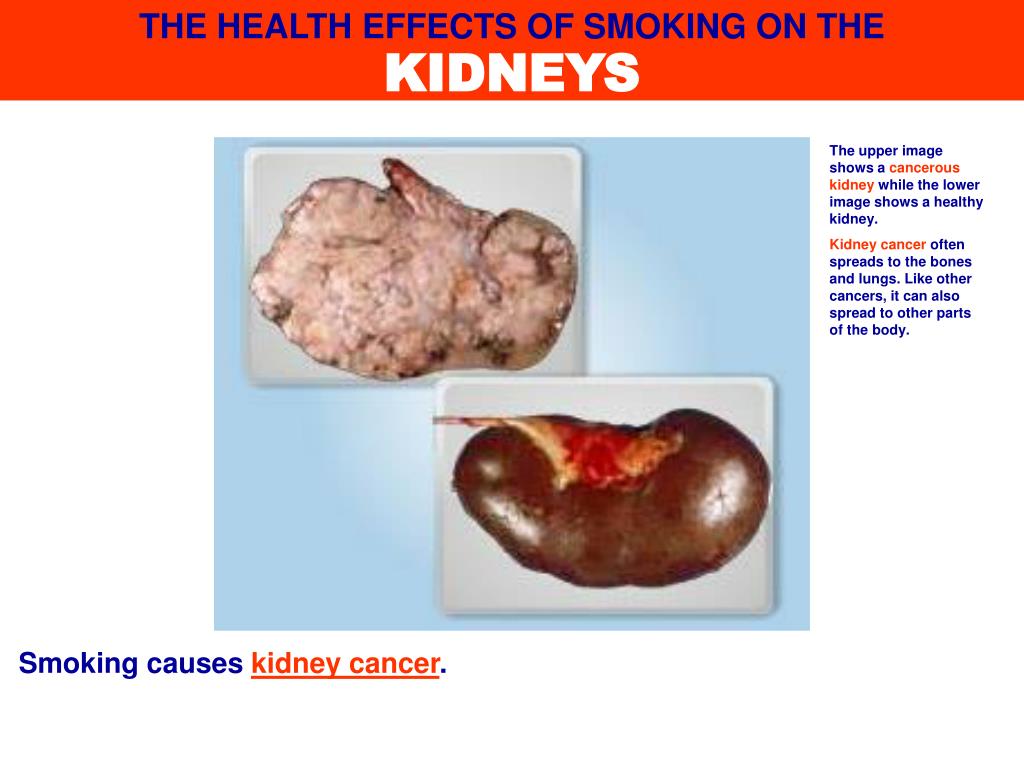 THE HEALTH EFFECTS OF SMOKING ON THE
KIDNEYS

The upper image shows a cancerous kidney while the lower image shows a healthy kidney.

Kidney cancer often spreads to the bones and lungs. Like other cancers, it can also spread to other parts of the body.

Smoking causes kidney cancer.